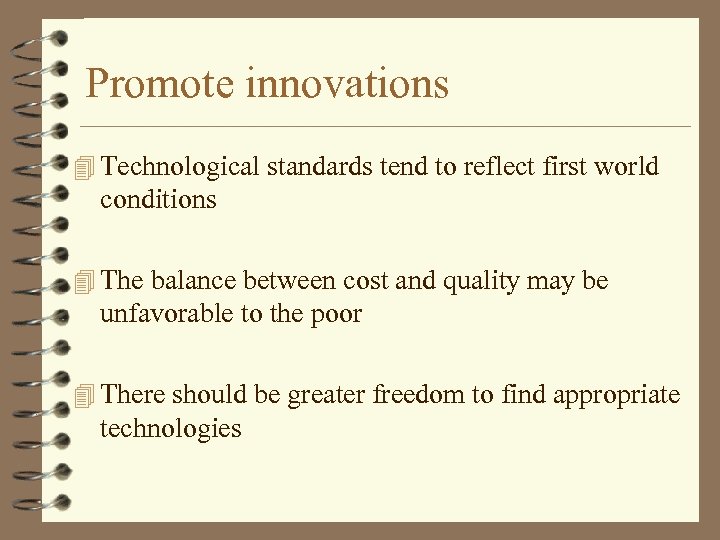 Promote innovations

Technological standards tend to reflect first world conditions

The balance between cost and quality may be unfavorable to the poor

There should be greater freedom to find appropriate technologies